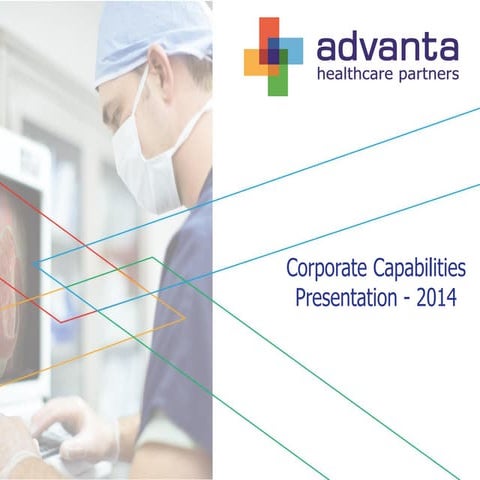 advanta
healthcare partners

Corporate Capabilities
Presentation - 2014